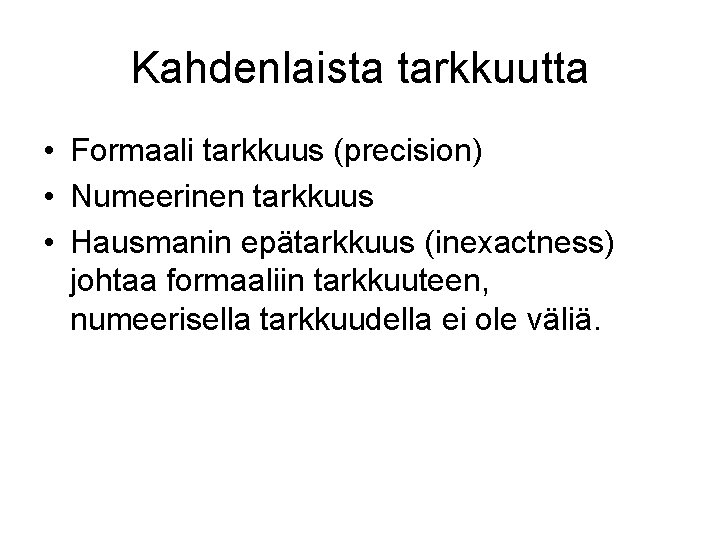 Kahdenlaista tarkkuutta

• Formaali tarkkuus (precision)
• Numeerinen tarkkuus
• Hausmanin epätarkkuus (inexactness) johtaa formaaliin tarkkuuteen, numeerisella tarkkuudella ei ole väliä.